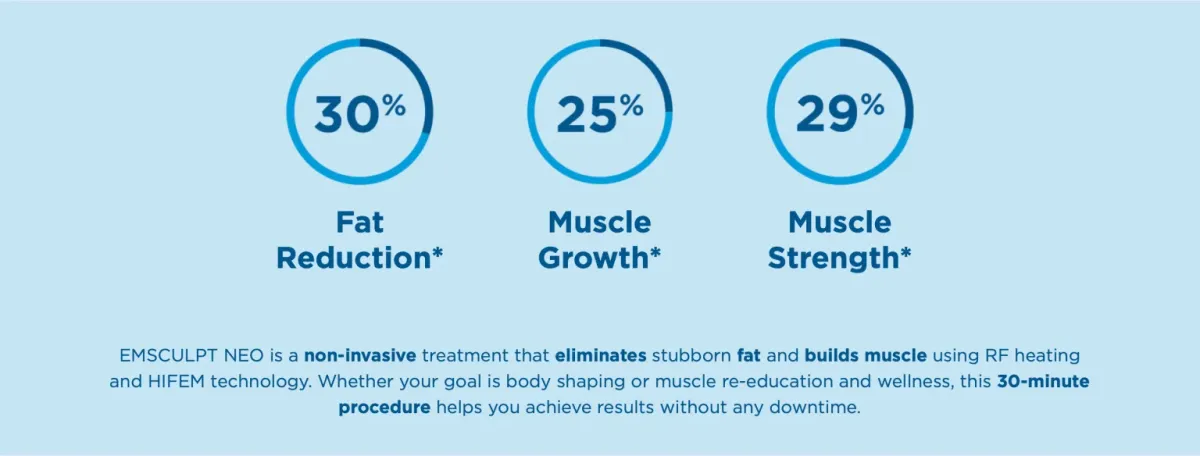 30%

Fat Reduction*

25%

Muscle Growth*

29%

Muscle Strength*

EMSCULPT NEO is a non-invasive treatment that eliminates stubborn fat and builds muscle using RF heating and HIFEM technology. Whether your goal is body shaping or muscle re-education and wellness, this 30-minute procedure helps you achieve results without any downtime.